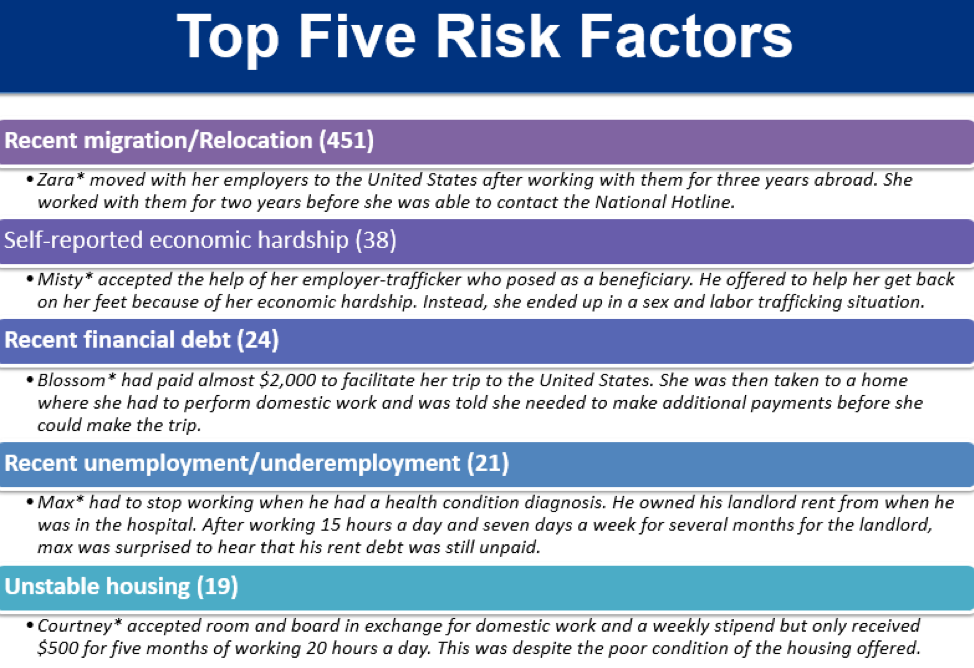 Top Five Risk Factors

Recent migration/Relocation (451)

• Zara* moved with her employers to the United States after working with them for three years abroad. She worked with them for two years before she was able to contact the National Hotline.

Self-reported economic hardship (38)

• Misty* accepted the help of her employer-trafficker who posed as a beneficiary. He offered to help her get back on her feet because of her economic hardship. Instead, she ended up in a sex and labor trafficking situation.

Recent financial debt (24)

• Blossom* had paid almost \$2,000 to facilitate her trip to the United States. She was then taken to a home where she had to perform domestic work and was told she needed to make additional payments before she could make the trip.

Recent unemployment/underemployment (21)

• Max* had to stop working when he had a health condition diagnosis. He owned his landlord rent from when he was in the hospital. After working 15 hours a day and seven days a week for several months for the landlord, max was surprised to hear that his rent debt was still unpaid.

Unstable housing (19)

• Courtney* accepted room and board in exchange for domestic work and a weekly stipend but only received \$500 for five months of working 20 hours a day. This was despite the poor condition of the housing offered.